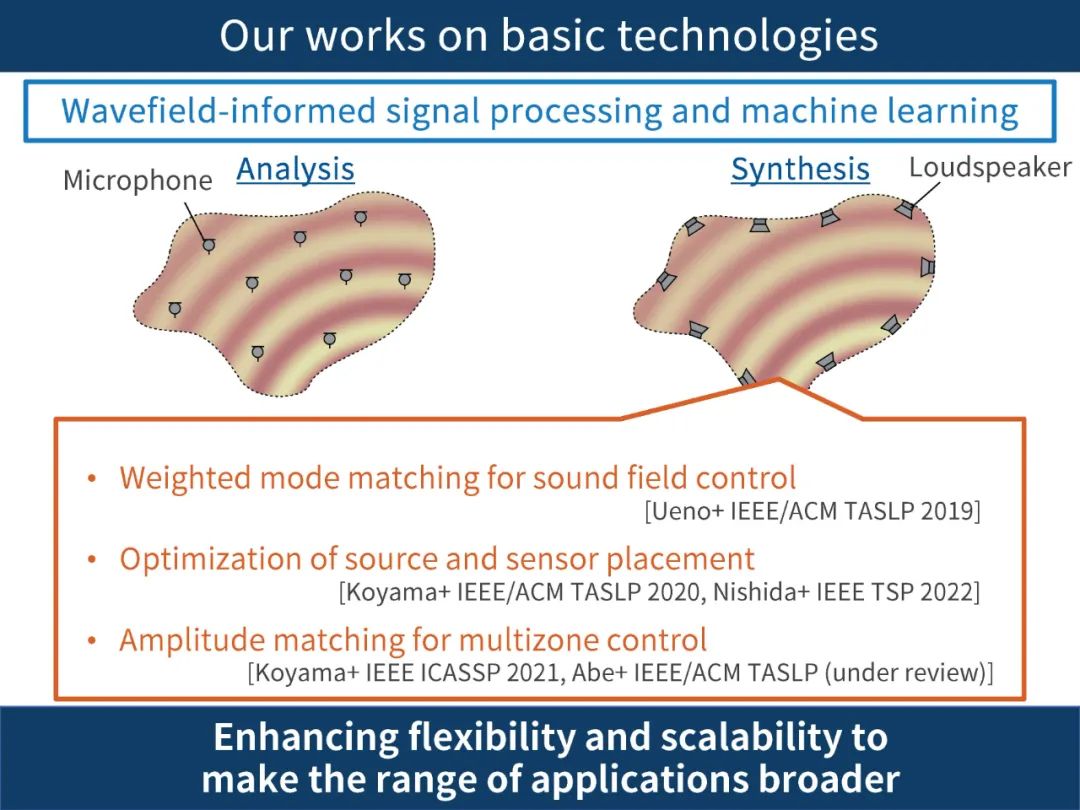 Our works on basic technologies

Wavefield-informed signal processing and machine learning

Microphone Analysis

Synthesis Loudspeaker

• Weighted mode matching for sound field control
[Ueno+ IEEE/ACM TASLP 2019]

• Optimization of source and sensor placement
[Koyama+ IEEE/ACM TASLP 2020, Nishida+ IEEE TSP 2022]

• Amplitude matching for multizone control
[Koyama+ IEEE ICASSP 2021, Abe+ IEEE/ACM TASLP (under review)]

Enhancing flexibility and scalability to make the range of applications broader